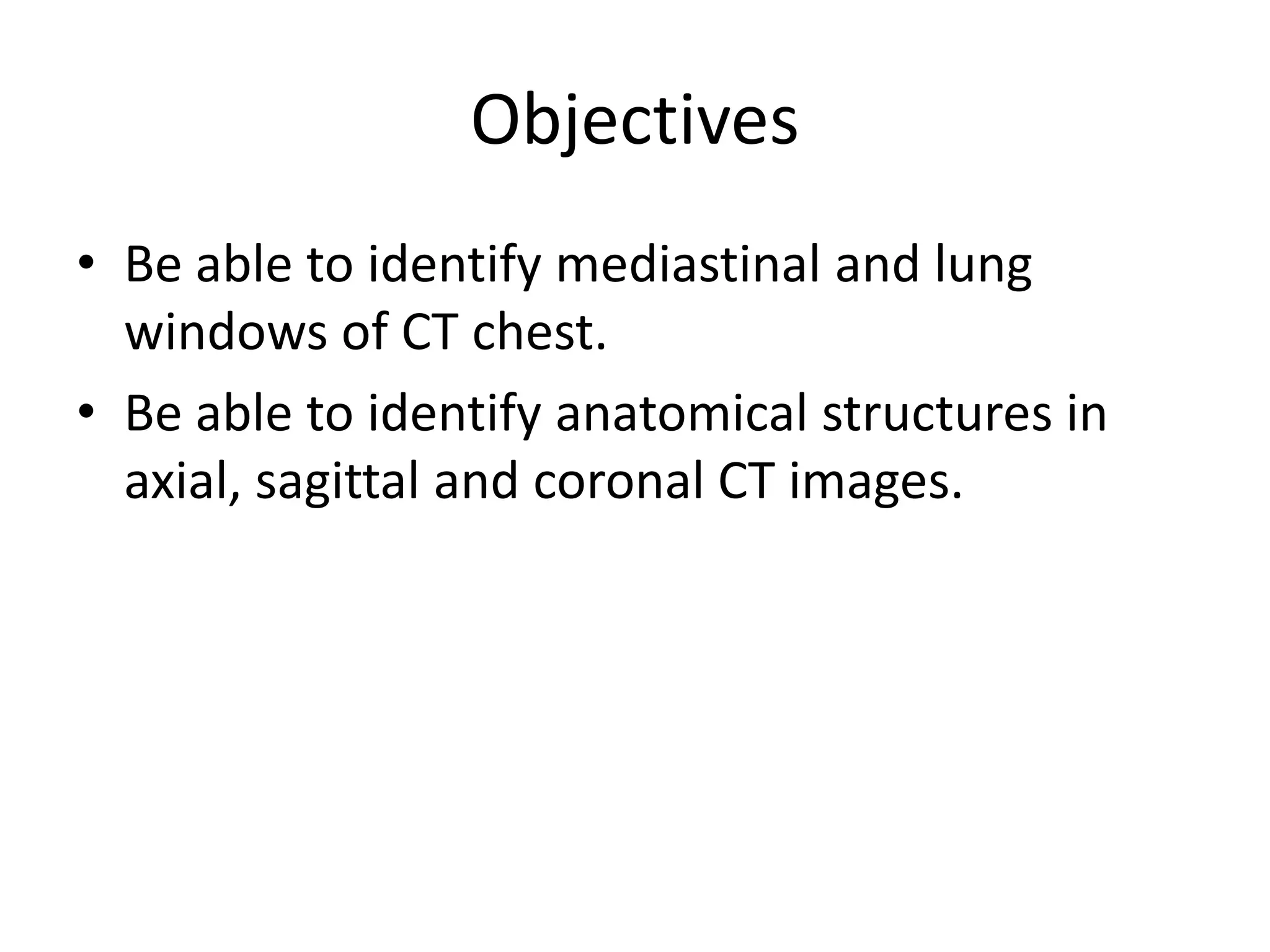 Objectives

• Be able to identify mediastinal and lung windows of CT chest.
• Be able to identify anatomical structures in axial, sagittal and coronal CT images.